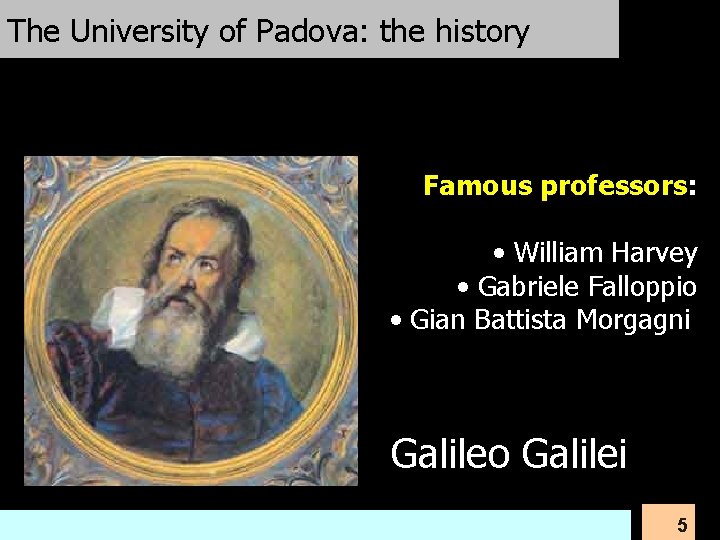 The University of Padova: the history

Famous professors:

• William Harvey
• Gabriele Falloppio
• Gian Battista Morgagni

Galileo Galilei

5